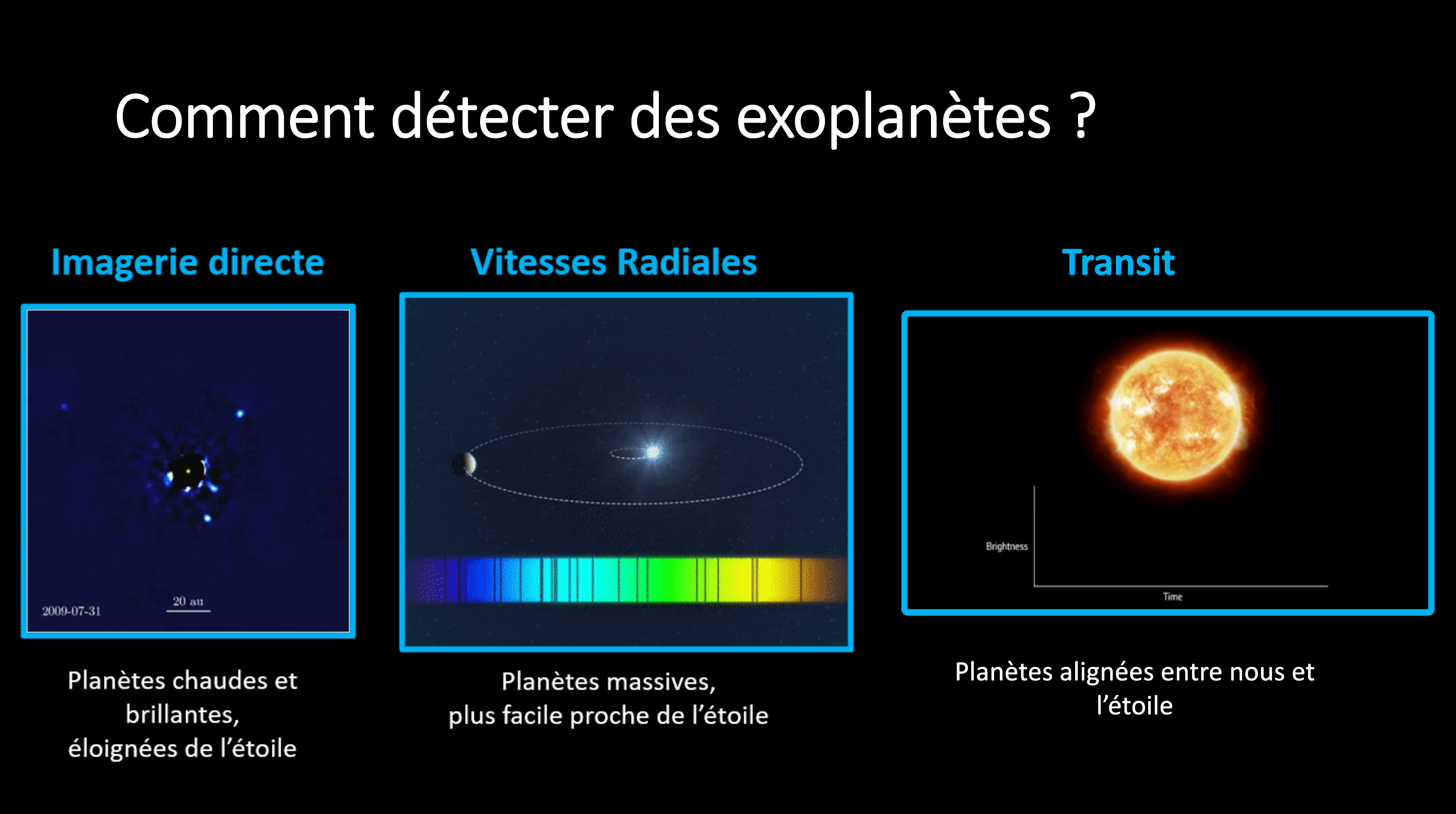 Comment détecter des exoplanètes ?

Imagerie directe

2009-07-31

20 au

Planètes chaudes et brillantes, éloignées de l'étoile

Vitesses Radiales

Planètes massives, plus facile proche de l'étoile

Transit

Brightness

Time

Planètes alignées entre nous et l'étoile